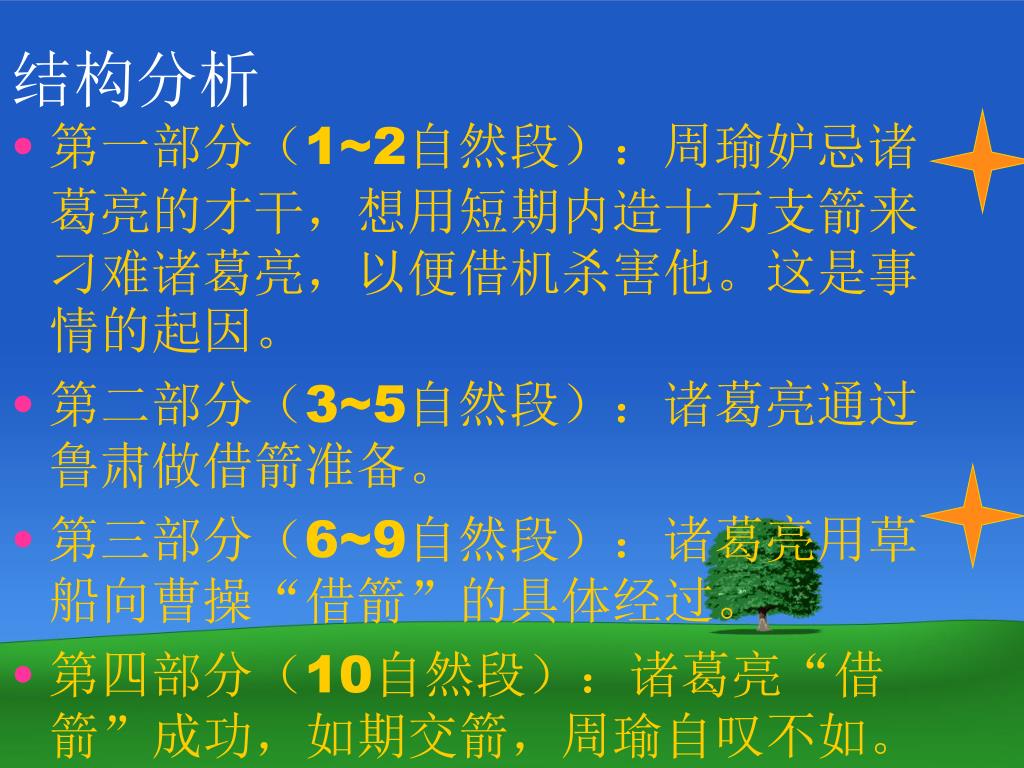 结构分析

• 第一部分（1~2自然段）：周瑜妒忌诸葛亮的才干，想用短期内造十万支箭来刁难诸葛亮，以便借机杀害他。这是事情的起因。

• 第二部分（3~5自然段）：诸葛亮通过鲁肃做借箭准备。

• 第三部分（6~9自然段）：诸葛亮用草船向曹操“借箭”的具体经过。

• 第四部分（10自然段）：诸葛亮“借箭”成功，如期交箭，周瑜自叹不如。